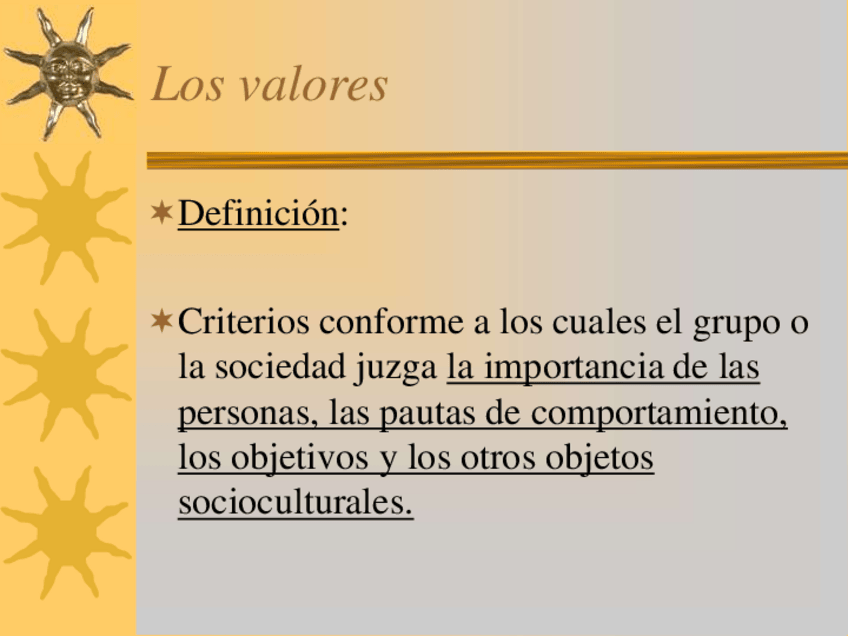 Los valores

Definición:

Criterios conforme a los cuales el grupo o la sociedad juzga la importancia de las personas, las pautas de comportamiento, los objetivos y los otros objetos socioculturales.